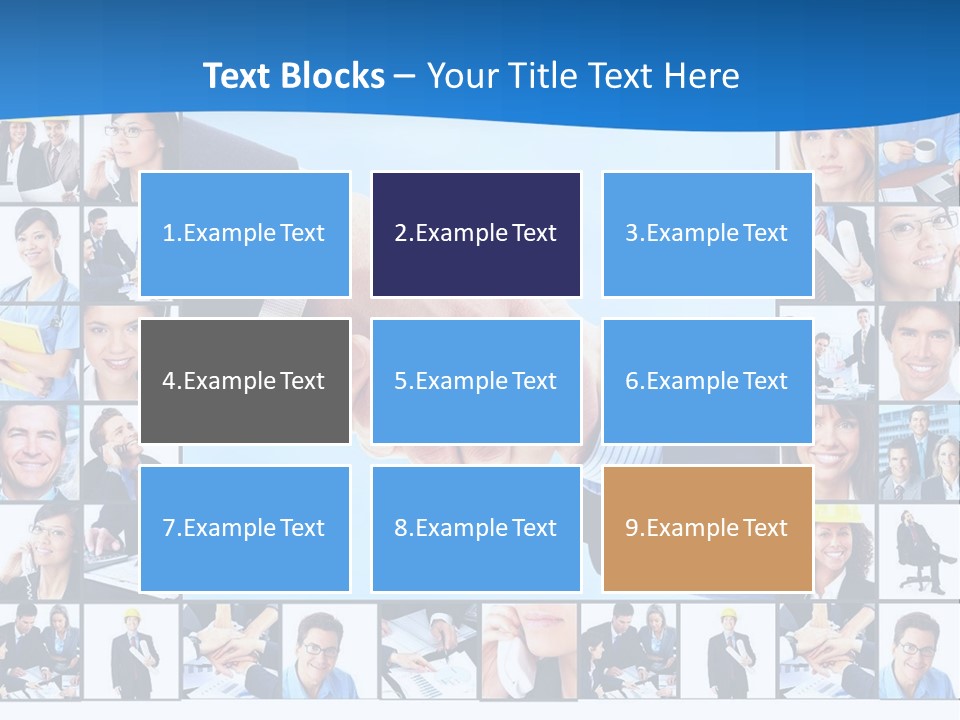 Text Blocks – Your Title Text Here

1.Example Text

2.Example Text

3.Example Text

4.Example Text

5.Example Text

6.Example Text

7.Example Text

8.Example Text

9.Example Text